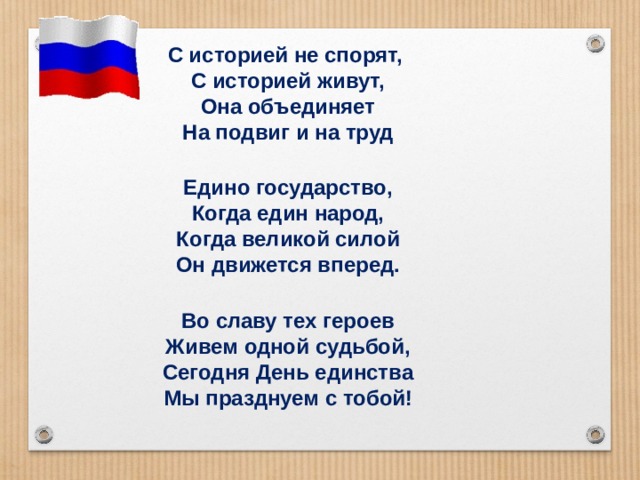 С историей не спорят,
С историей живут,
Она объединяет
На подвиг и на труд

Едино государство,
Когда един народ,
Когда великой силой
Он движется вперед.

Во славу тех героев
Живем одной судьбой,
Сегодня День единства
Мы празднуем с тобой!